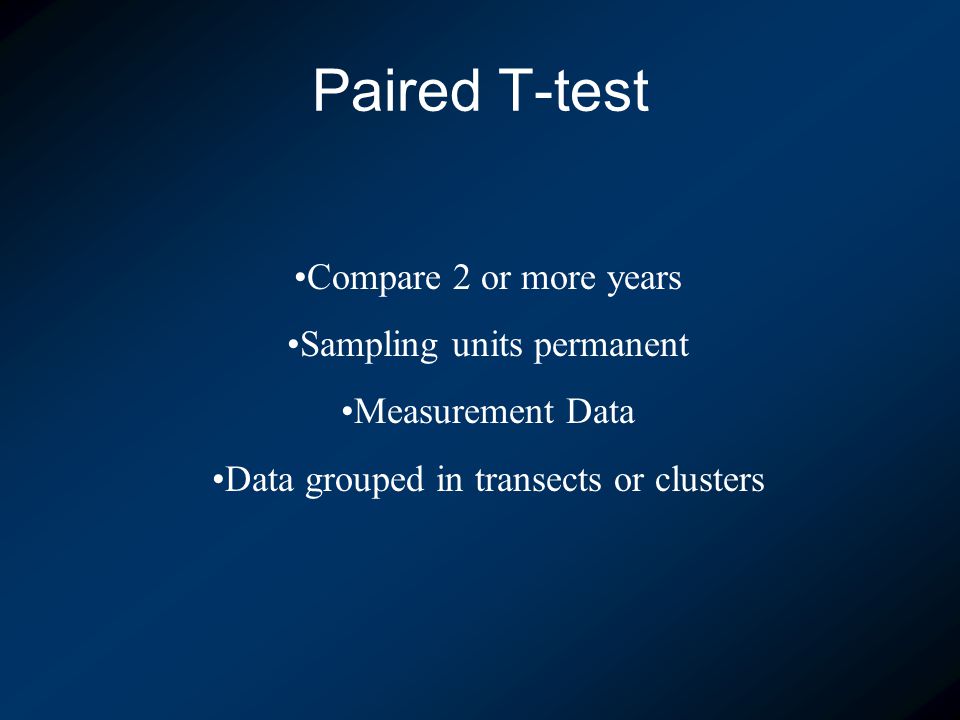 Paired T-test

•Compare 2 or more years

•Sampling units permanent

•Measurement Data

•Data grouped in transects or clusters